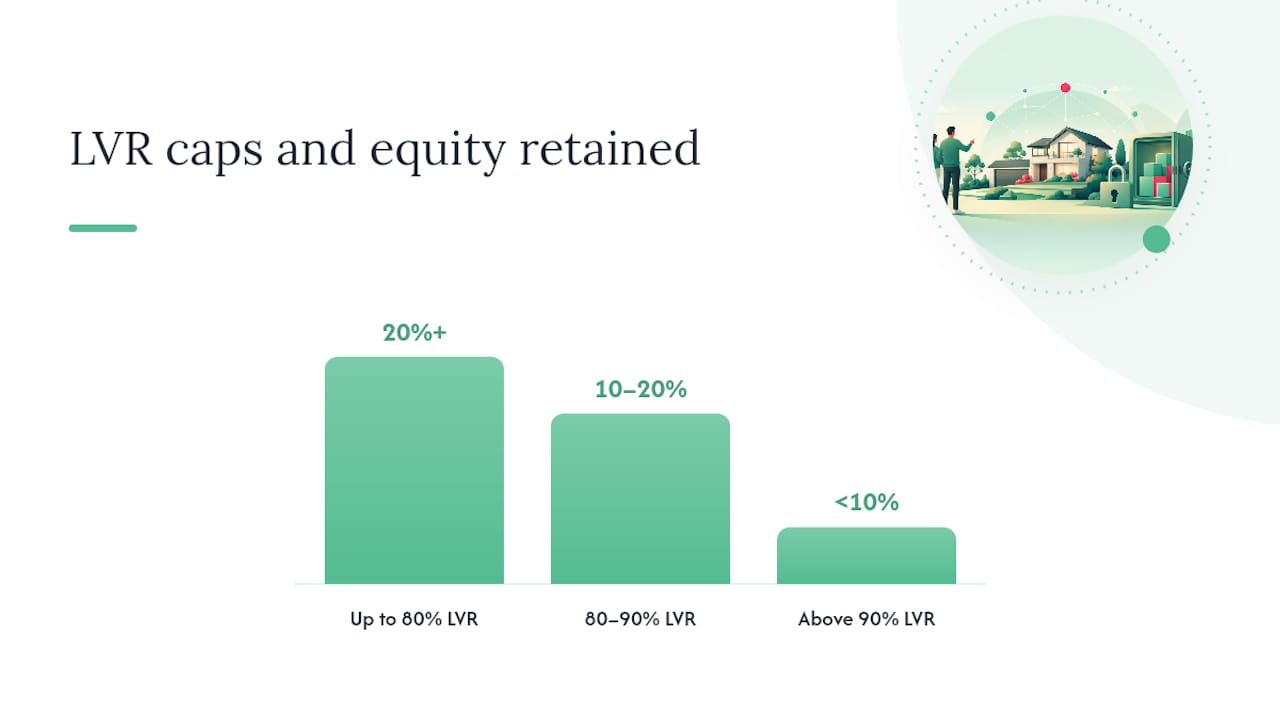 LVR caps and equity retained

20%+

10–20%

<10%

Up to 80% LVR

80–90% LVR

Above 90% LVR